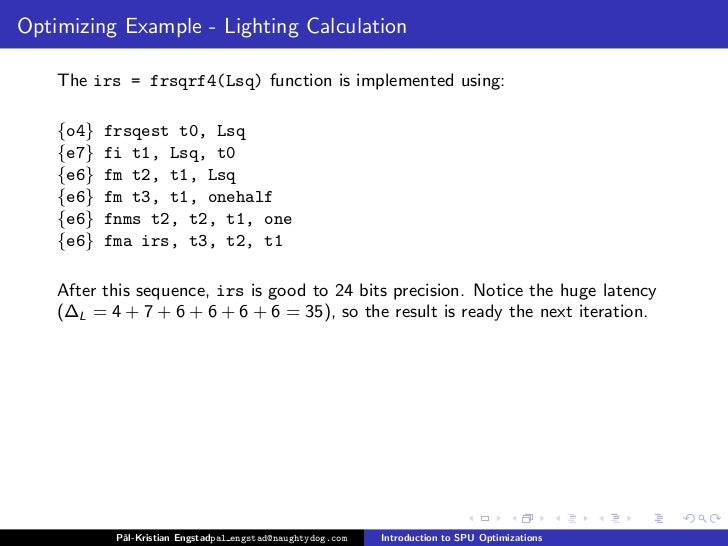 Optimizing Example - Lighting Calculation

The irs = frsqrf4(Lsq) function is implemented using:

{o4} frsqest t0, Lsq
{e7} fi t1, Lsq, t0
{e6} fm t2, t1, Lsq
{e6} fm t3, t1, onehalf
{e6} fnms t2, t2, t1, one
{e6} fma irs, t3, t2, t1

After this sequence, irs is good to 24 bits precision. Notice the huge latency ($\Delta_L = 4 + 7 + 6 + 6 + 6 + 6 = 35$), so the result is ready the next iteration.

Pål-Kristian Engstad pal_engstad@naughtydog.com Introduction to SPU Optimizations